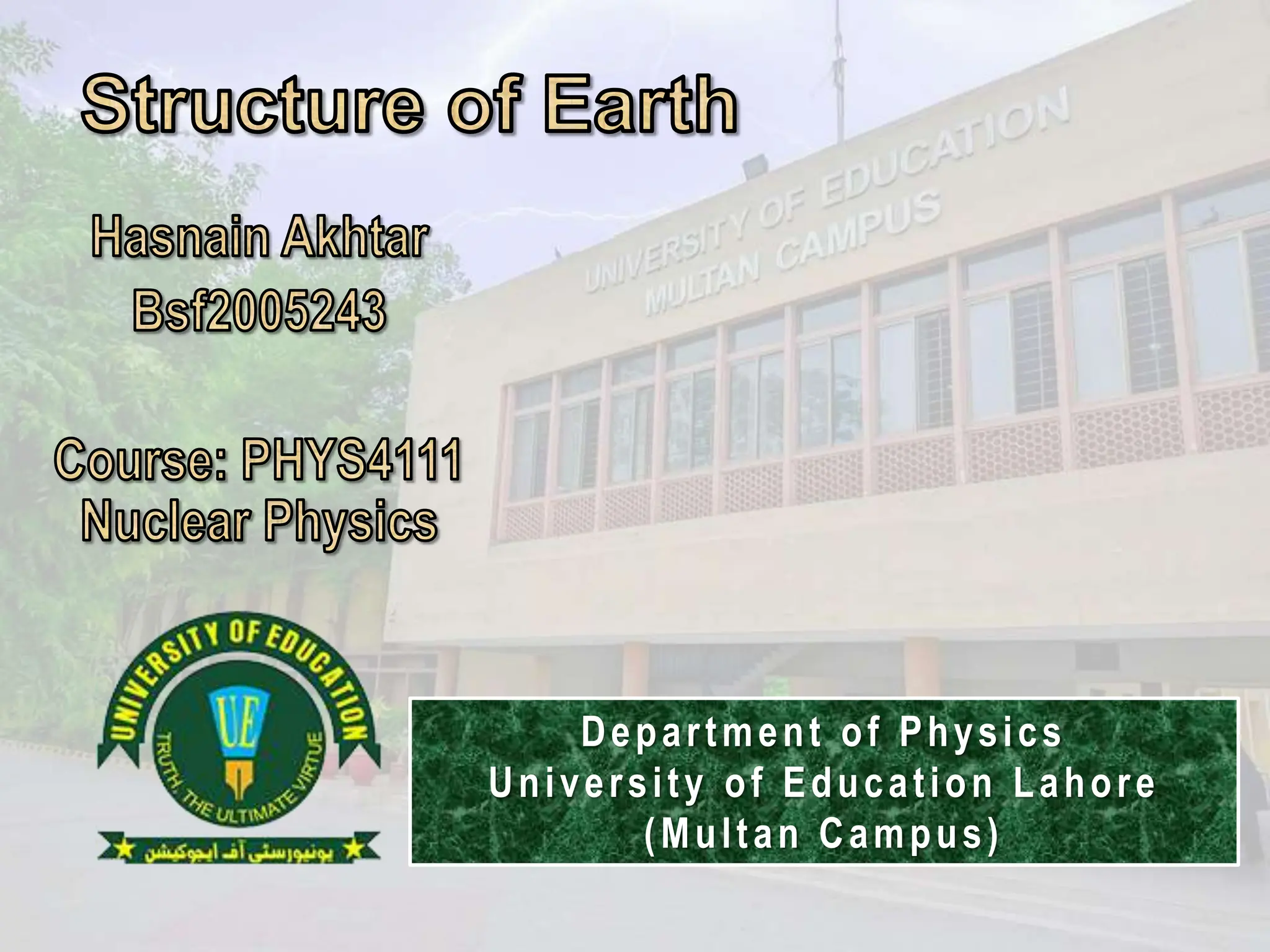 Structure of Earth

Hasnain Akhtar
Bsf2005243

Course: PHYS4111
Nuclear Physics

UNIVERSITY OF EDUCATION
MULTAN CAMPUS

UNIVERSITY OF EDUCATION
UE
TRUTH, THE ULTIMATE VIRTUE
یونیورسٹی آف ایجوکیشن

Department of Physics
University of Education Lahore
(Multan Campus)